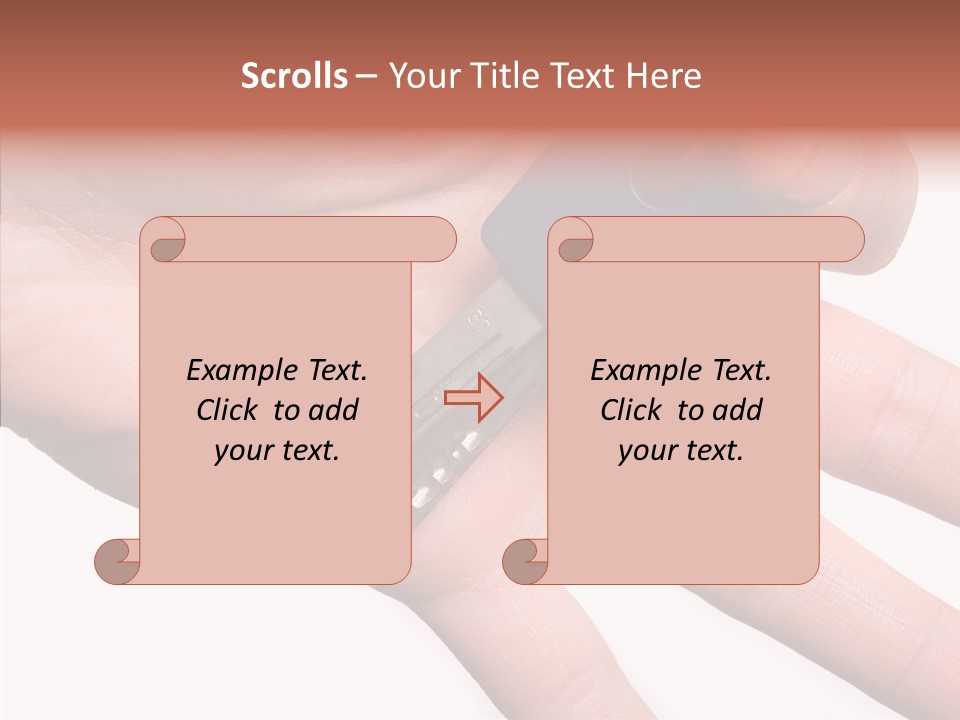 Scrolls – Your Title Text Here

Example Text. Click to add your text.

Example Text. Click to add your text.